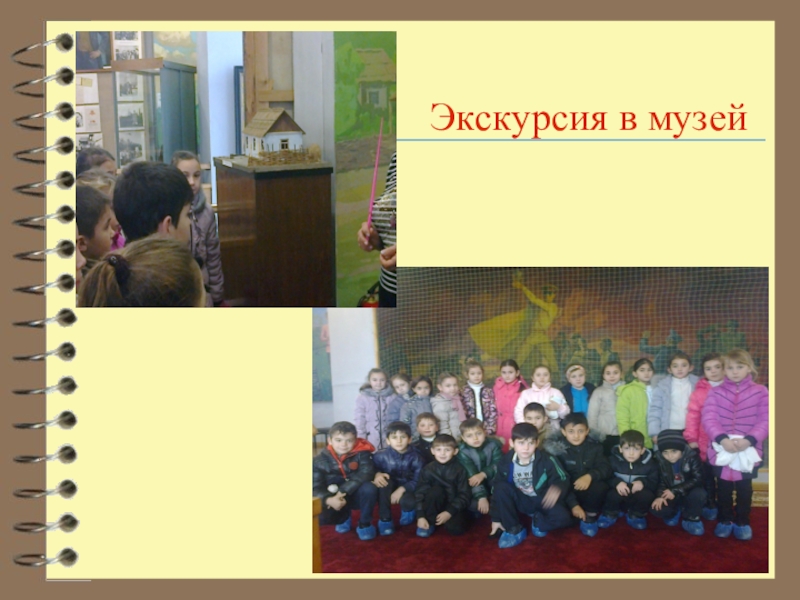 Экскурсия в музей